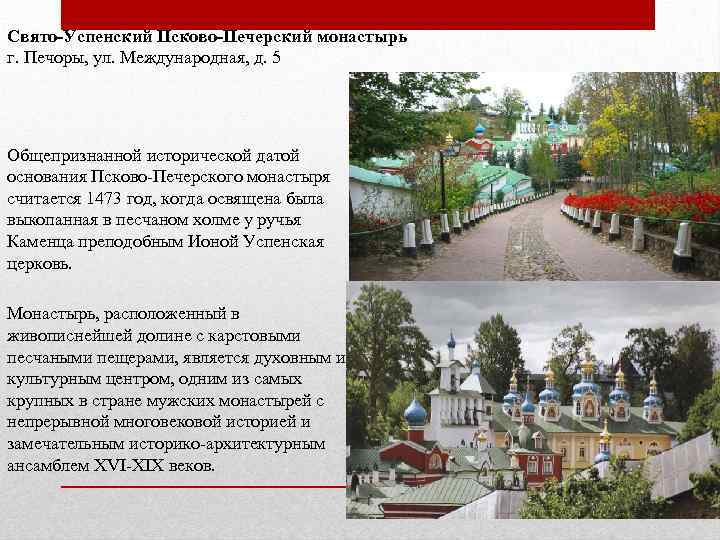 Свято-Успенский Псково-Печерский монастырь
г. Печоры, ул. Международная, д. 5

Общепризнанной исторической датой основания Псково-Печерского монастыря считается 1473 год, когда освящена была выкопанная в песчаном холме у ручья Каменца преподобным Ионой Успенская церковь.

Монастырь, расположенный в живописнейшей долине с карстовыми песчаными пещерами, является духовным и культурным центром, одним из самых крупных в стране мужских монастырей с непрерывной многовековой историей и замечательным историко-архитектурным ансамблем XVI-XIX веков.